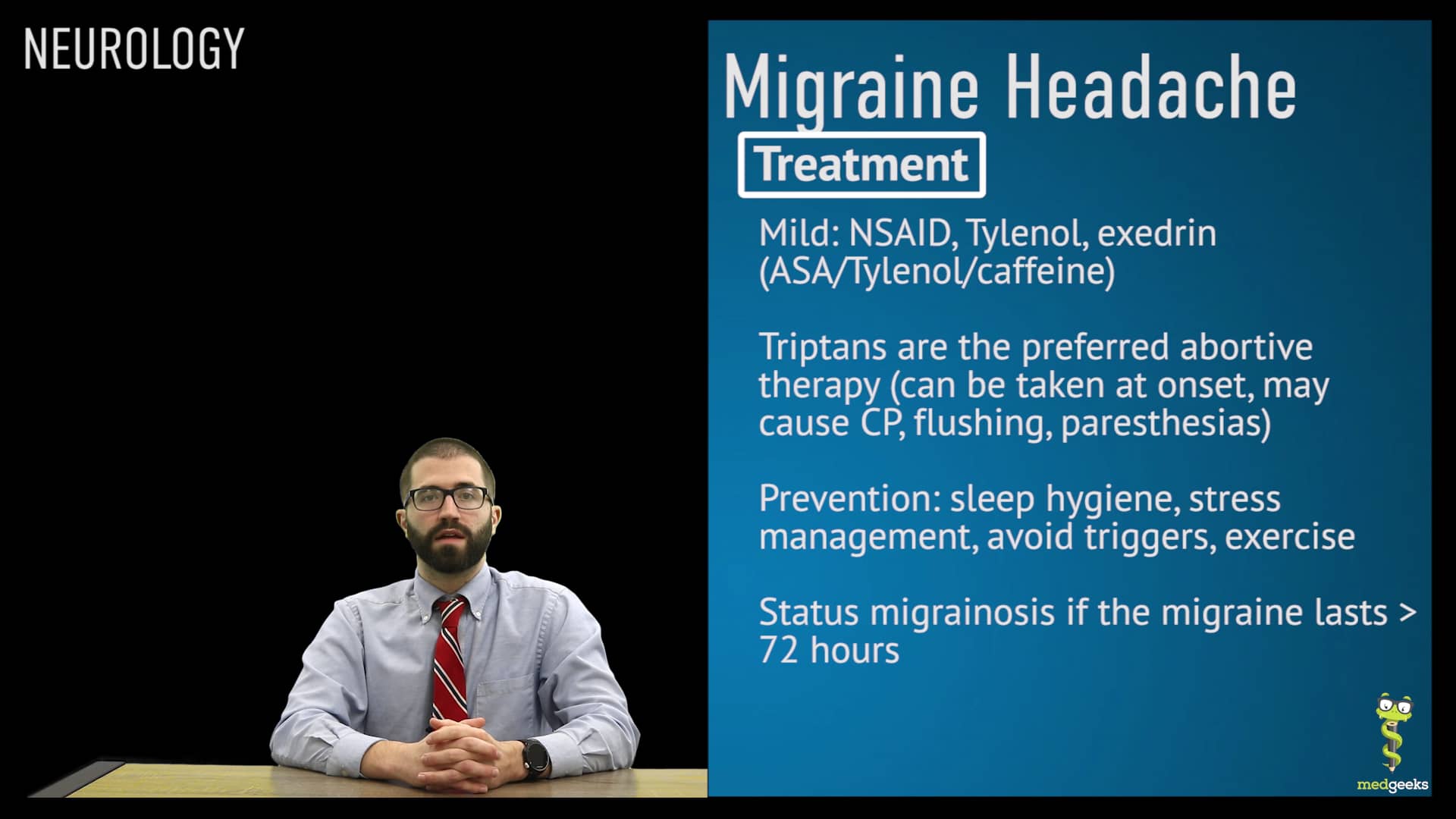 NEUROLOGY

Migraine Headache

Treatment

Mild: NSAID, Tylenol, exedrin (ASA/Tylenol/caffeine)

Triptans are the preferred abortive therapy (can be taken at onset, may cause CP, flushing, paresthesias)

Prevention: sleep hygiene, stress management, avoid triggers, exercise

Status migrainosis if the migraine lasts > 72 hours

medgeeks